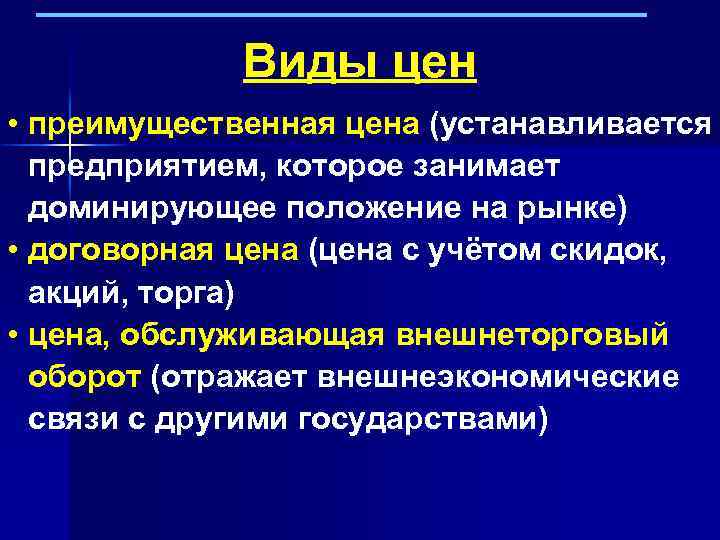 Виды цен

• преимущественная цена (устанавливается предприятием, которое занимает доминирующее положение на рынке)
• договорная цена (цена с учётом скидок, акций, торга)
• цена, обслуживающая внешнеторговый оборот (отражает внешнеэкономические связи с другими государствами)